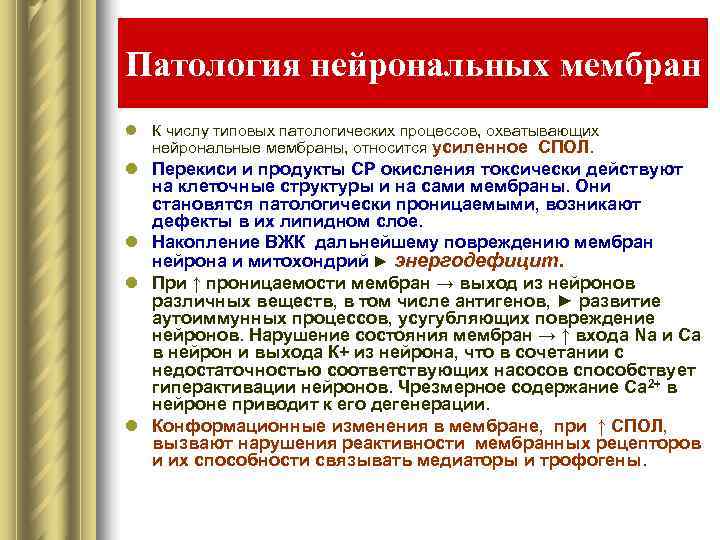 Патология нейрональных мембран

- К числу типовых патологических процессов, охватывающих нейрональные мембраны, относится усиленное СПОЛ.
- Перекиси и продукты СР окисления токсически действуют на клеточные структуры и на сами мембраны. Они становятся патологически проницаемыми, возникают дефекты в их липидном слое.
- Накопление ВЖК дальнейшему повреждению мембран нейрона и митохондрий ► энергодефицит.
- При ↑ проницаемости мембран → выход из нейронов различных веществ, в том числе антигенов, ► развитие аутоиммунных процессов, усугубляющих повреждение нейронов. Нарушение состояния мембран → ↑ входа Na и Ca в нейрон и выхода К+ из нейрона, что в сочетании с недостаточностью соответствующих насосов способствует гиперактивации нейронов. Чрезмерное содержание $Ca^{2+}$ в нейроне приводит к его дегенерации.
- Конформационные изменения в мембране, при ↑ СПОЛ, вызывают нарушения реактивности мембранных рецепторов и их способности связывать медиаторы и трофогены.